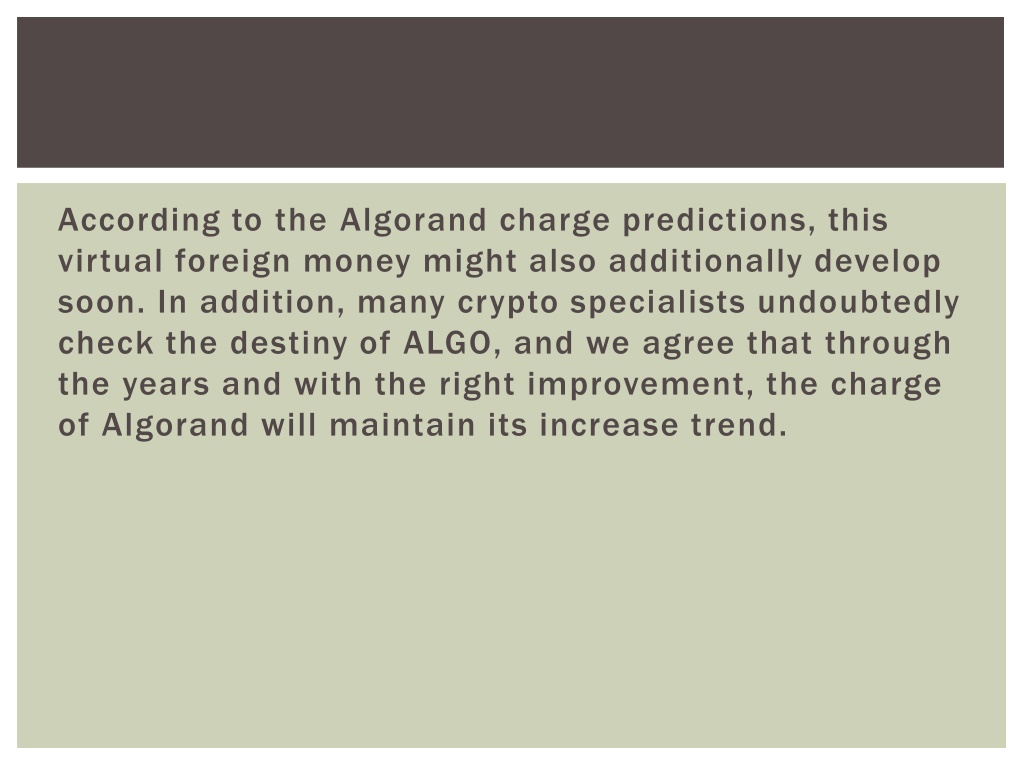 According to the Algorand charge predictions, this virtual foreign money might also additionally develop soon. In addition, many crypto specialists undoubtedly check the destiny of ALGO, and we agree that through the years and with the right improvement, the charge of Algorand will maintain its increase trend.